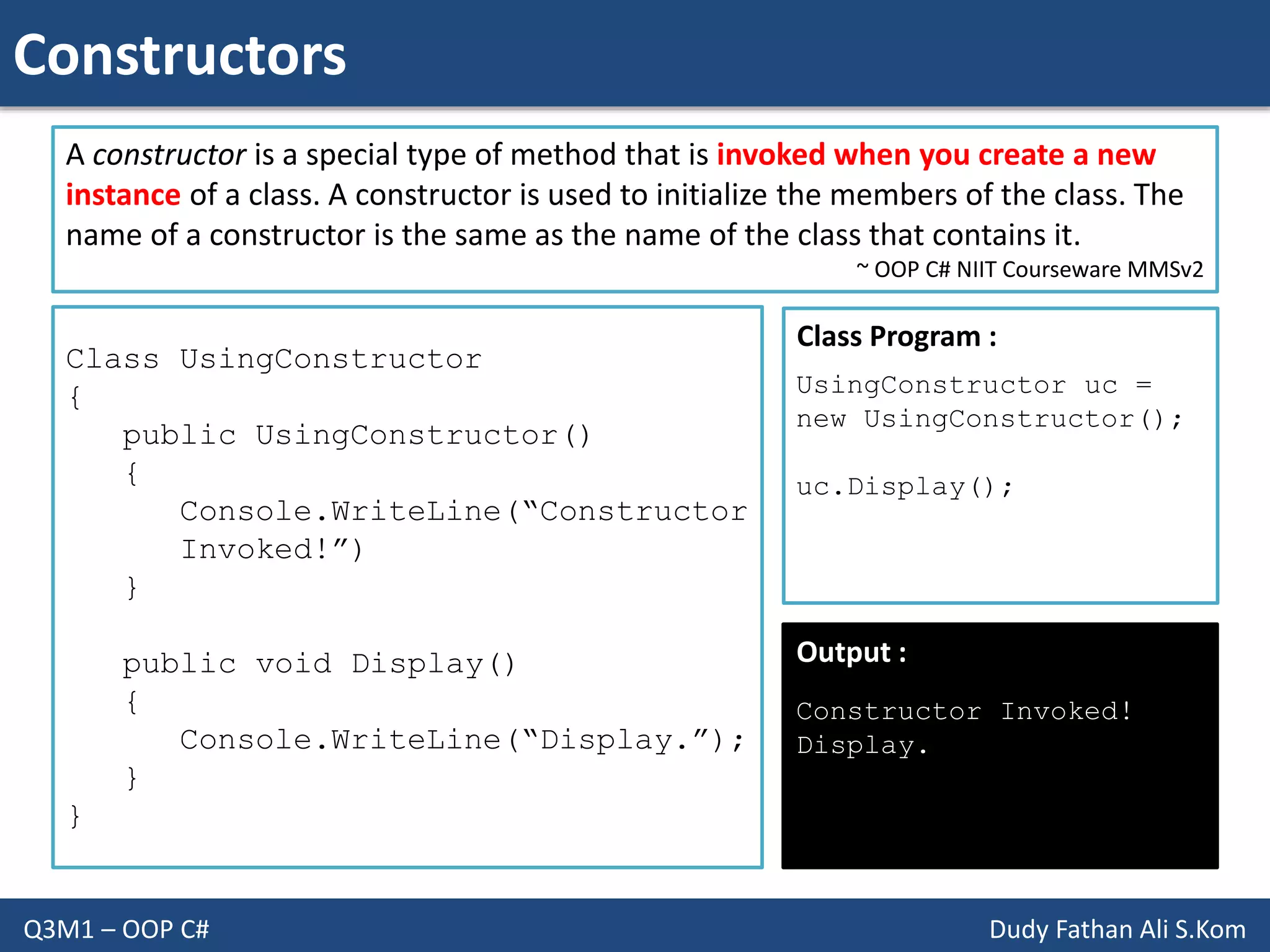 Constructors

A constructor is a special type of method that is invoked when you create a new instance of a class. A constructor is used to initialize the members of the class. The name of a constructor is the same as the name of the class that contains it.

~ OOP C# NIIT Courseware MMSv2

Class UsingConstructor
{
public UsingConstructor()
{
Console.WriteLine(“Constructor Invoked!”)
}

public void Display()
{
Console.WriteLine(“Display.”);
}
}

Class Program :

UsingConstructor uc = new UsingConstructor();

uc.Display();

Output :

Constructor Invoked!
Display.

Q3M1 – OOP C#

Dudy Fathan Ali S.Kom